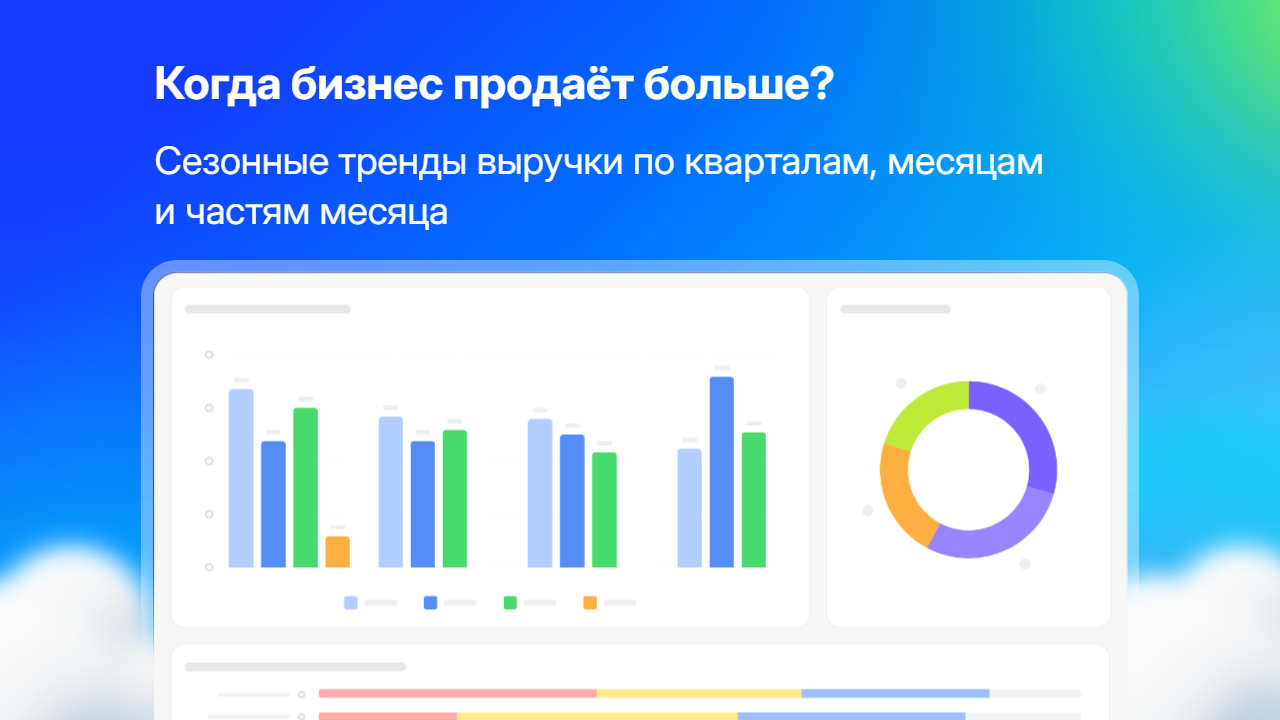 Когда бизнес продаёт больше?

Сезонные тренды выручки по кварталам, месяцам и частям месяца